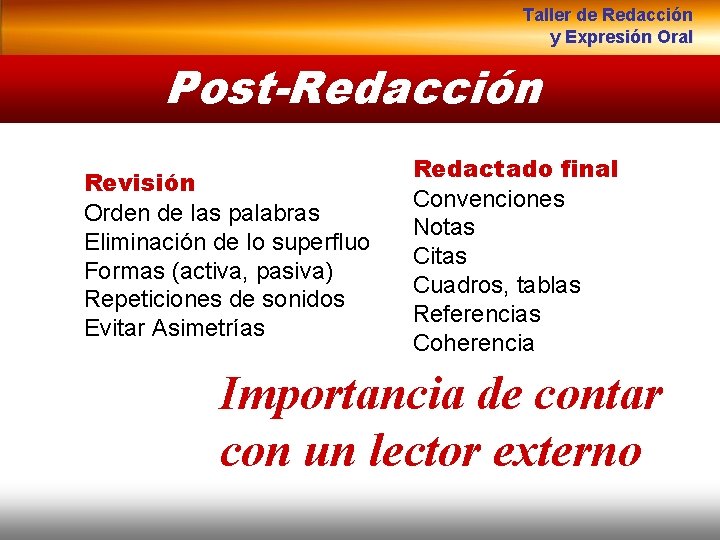 Taller de Redacción
y Expresión Oral

Post-Redacción

Revisión
Orden de las palabras
Eliminación de lo superfluo
Formas (activa, pasiva)
Repeticiones de sonidos
Evitar Asimetrías

Redactado final
Convenciones
Notas
Citas
Cuadros, tablas
Referencias
Coherencia

Importancia de contar con un lector externo